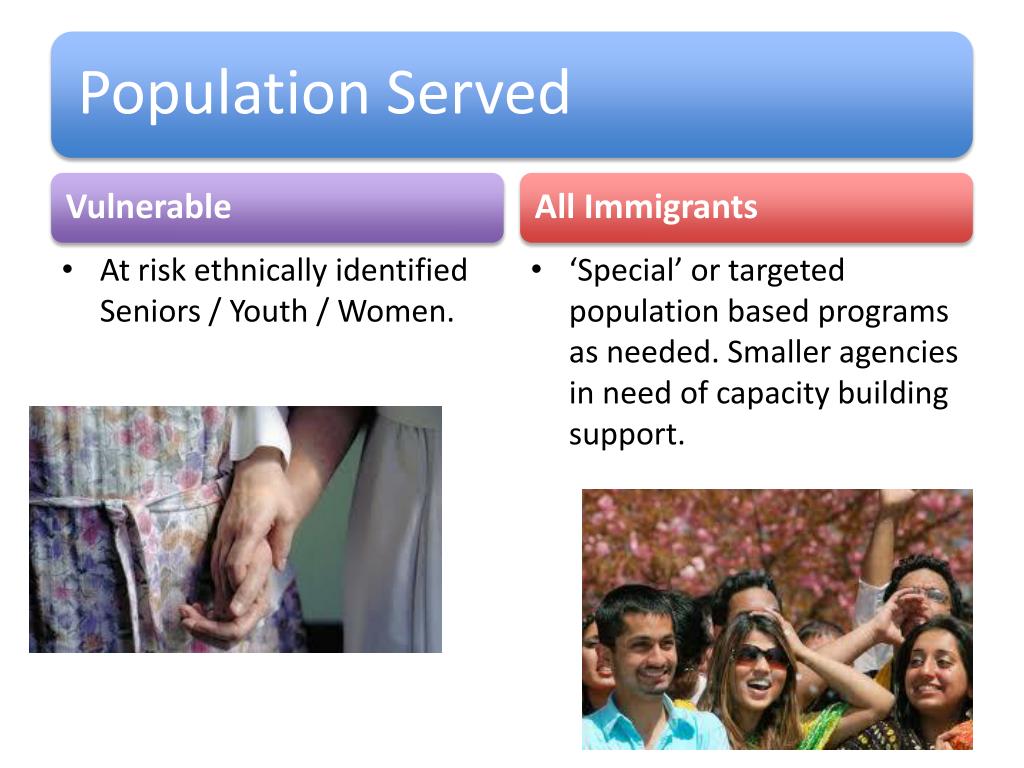 Population Served

Vulnerable

• At risk ethnically identified Seniors / Youth / Women.

All Immigrants

• 'Special' or targeted population based programs as needed. Smaller agencies in need of capacity building support.